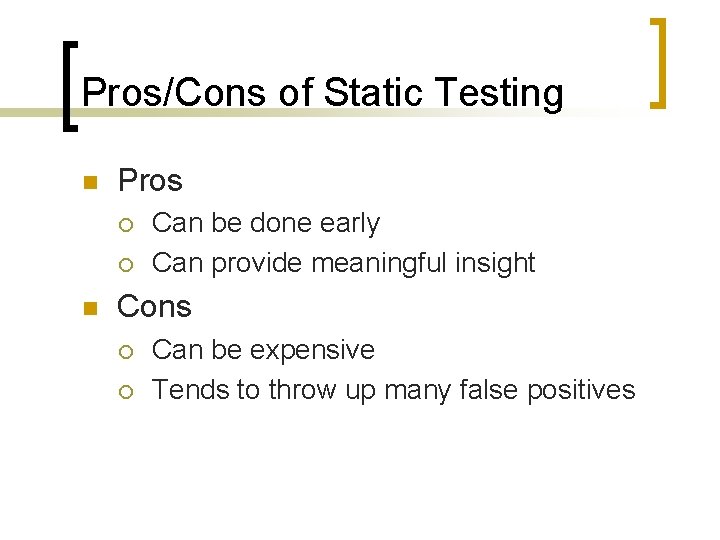 Pros/Cons of Static Testing

Pros

Can be done early

Can provide meaningful insight

Cons

Can be expensive

Tends to throw up many false positives